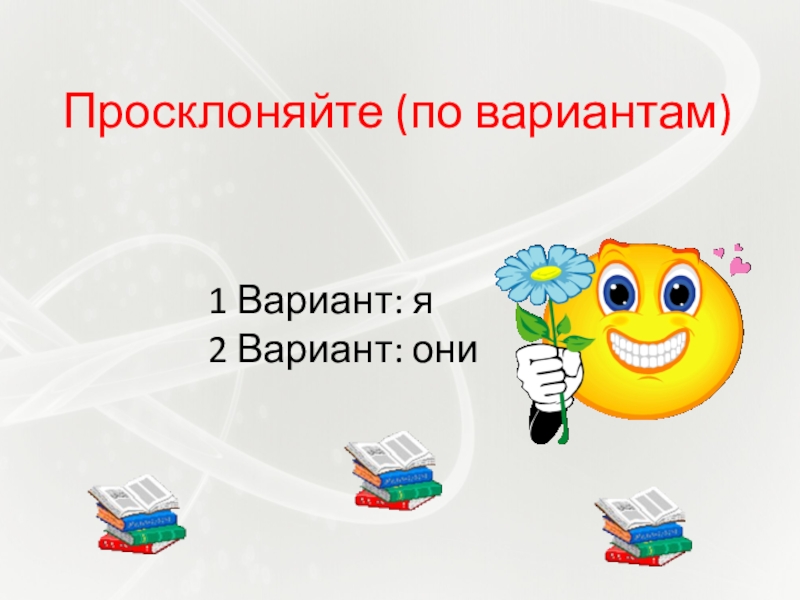 Просклоняйте (по вариантам)

1 Вариант: я
2 Вариант: они